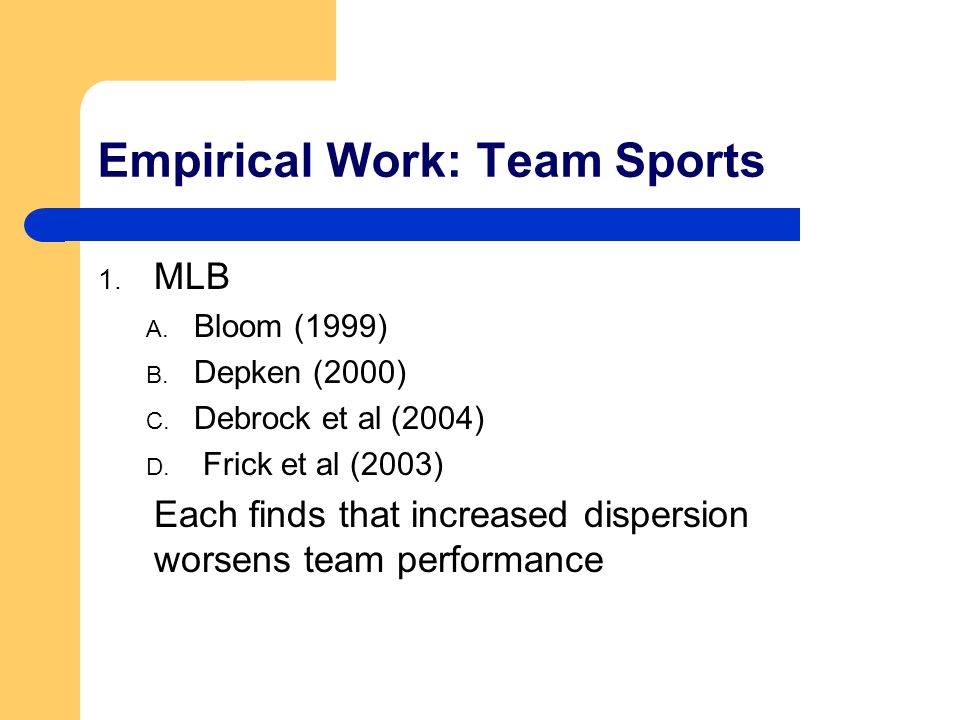 Empirical Work: Team Sports

1. MLB
A. Bloom (1999)
B. Depken (2000)
C. Debrock et al (2004)
D. Frick et al (2003)

Each finds that increased dispersion worsens team performance